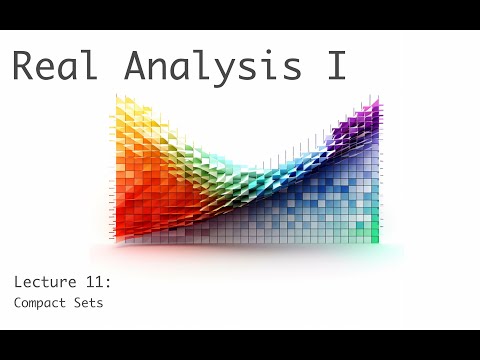 Real Analysis I

Lecture 11:
Compact Sets